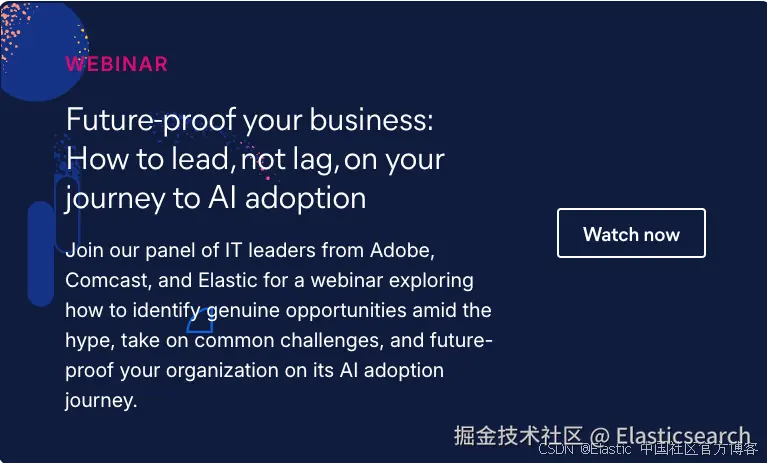 WEBINAR

Future-proof your business: How to lead, not lag, on your journey to AI adoption

Join our panel of IT leaders from Adobe, Comcast, and Elastic for a webinar exploring how to identify genuine opportunities amid the hype, take on common challenges, and future-proof your organization on its AI adoption journey.

Watch now

掘金技术社区 @ Elasticsearch
CSDN @Elastic 中国社区官方博客